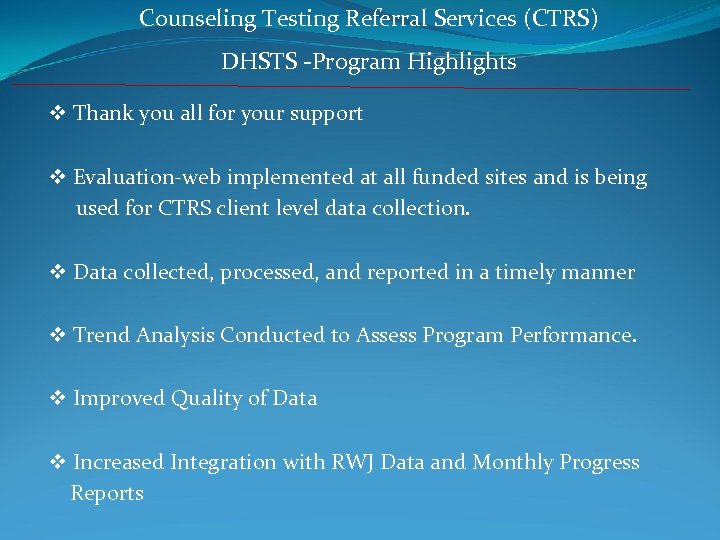 Counseling Testing Referral Services (CTRS)
DHSTS -Program Highlights

❖ Thank you all for your support

❖ Evaluation-web implemented at all funded sites and is being used for CTRS client level data collection.

❖ Data collected, processed, and reported in a timely manner

❖ Trend Analysis Conducted to Assess Program Performance.

❖ Improved Quality of Data

❖ Increased Integration with RWJ Data and Monthly Progress Reports